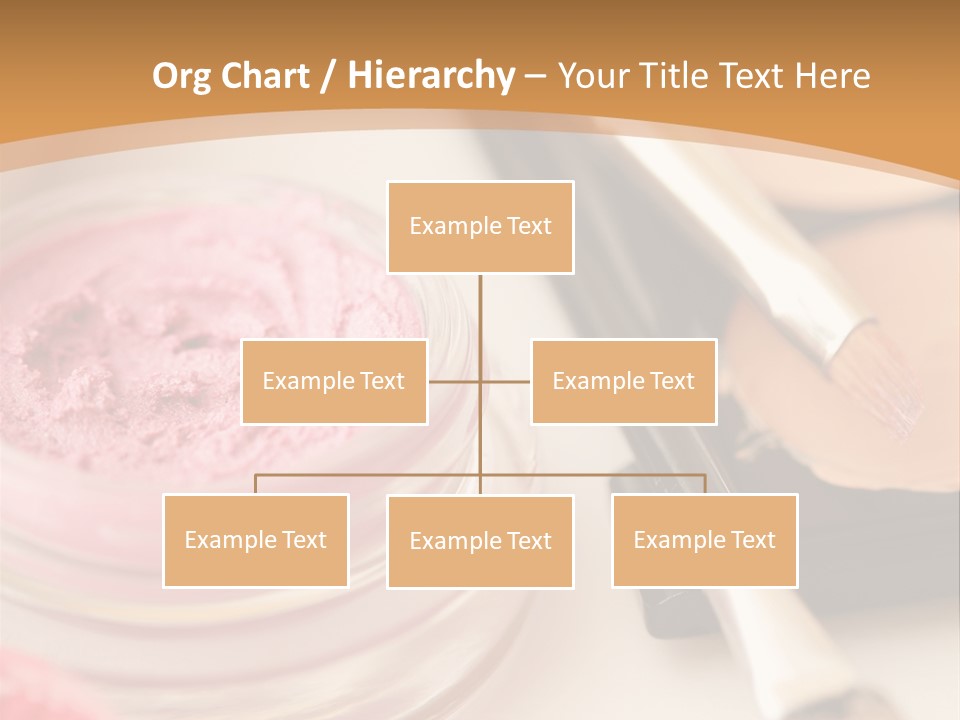 Org Chart / Hierarchy – Your Title Text Here

Example Text

Example Text

Example Text

Example Text

Example Text

Example Text